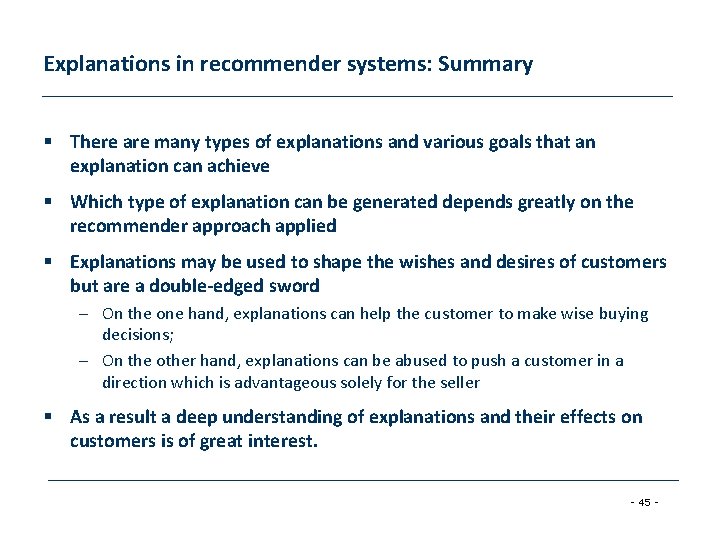 Explanations in recommender systems: Summary

▪ There are many types of explanations and various goals that an explanation can achieve

▪ Which type of explanation can be generated depends greatly on the recommender approach applied

▪ Explanations may be used to shape the wishes and desires of customers but are a double-edged sword

– On the one hand, explanations can help the customer to make wise buying decisions;

– On the other hand, explanations can be abused to push a customer in a direction which is advantageous solely for the seller

▪ As a result a deep understanding of explanations and their effects on customers is of great interest.

- 45 -